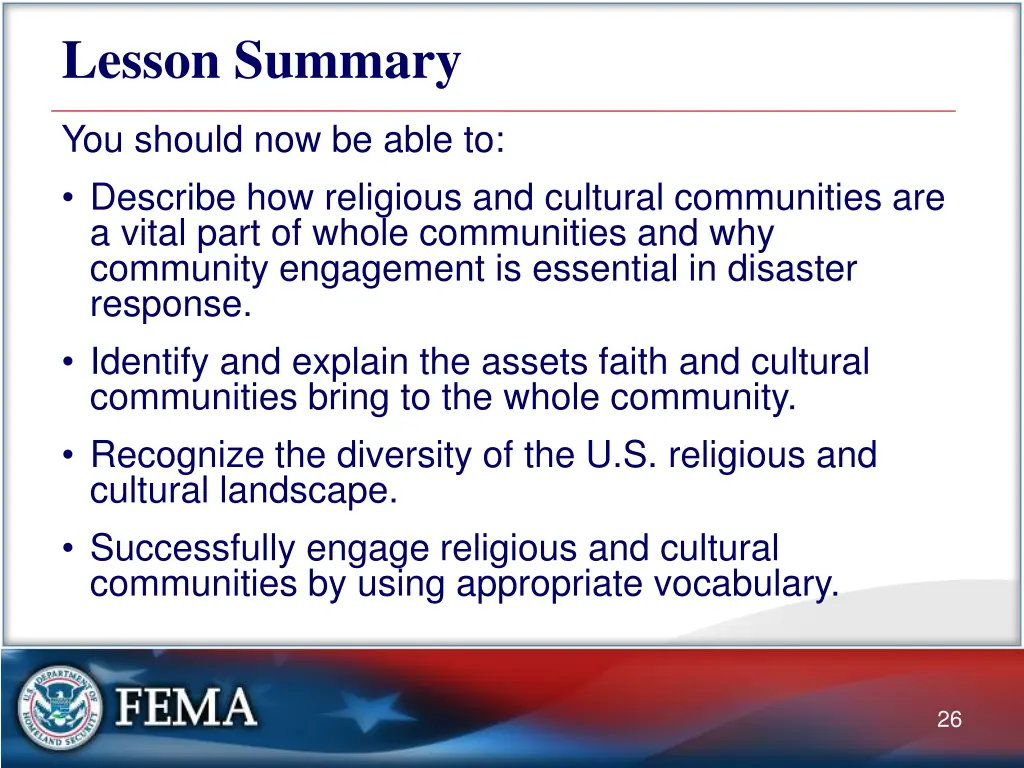 Lesson Summary

You should now be able to:

• Describe how religious and cultural communities are a vital part of whole communities and why community engagement is essential in disaster response.

• Identify and explain the assets faith and cultural communities bring to the whole community.

• Recognize the diversity of the U.S. religious and cultural landscape.

• Successfully engage religious and cultural communities by using appropriate vocabulary.

U.S. DEPARTMENT OF HOMELAND SECURITY

FEMA

26